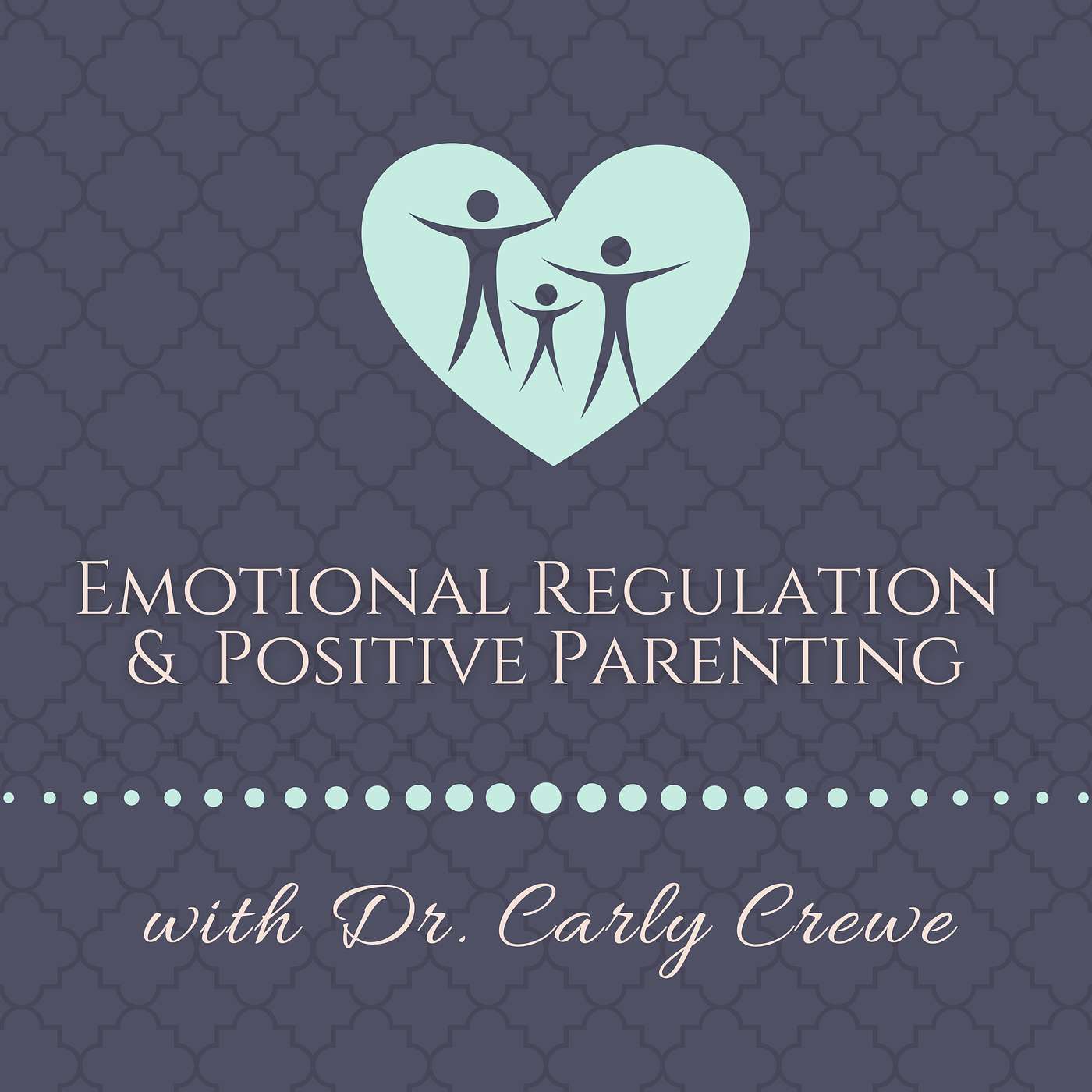 Emotional Regulation & Positive Parenting

with Dr. Carly Crewe